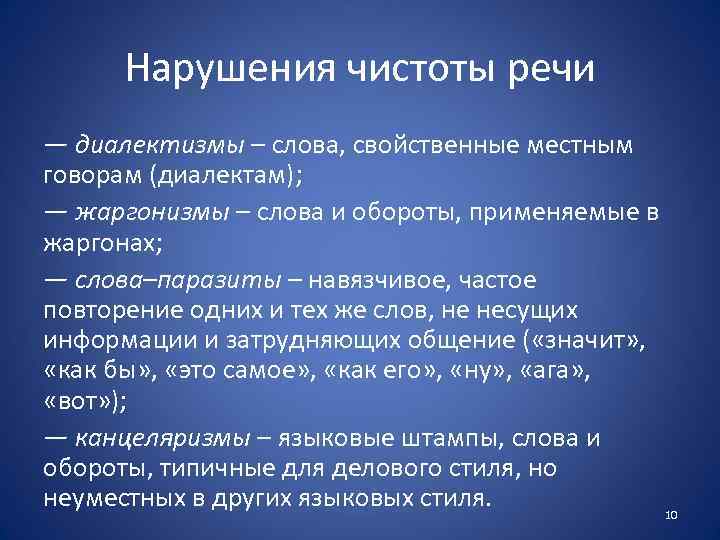 Нарушения чистоты речи

— диалектизмы – слова, свойственные местным говорам (диалектам);

— жаргонизмы – слова и обороты, применяемые в жаргонах;

— слова–паразиты – навязчивое, частое повторение одних и тех же слов, не несущих информации и затрудняющих общение («значит», «как бы», «это самое», «как его», «ну», «ага», «вот»);

— канцеляризмы – языковые штампы, слова и обороты, типичные для делового стиля, но неуместных в других языковых стиля.

10